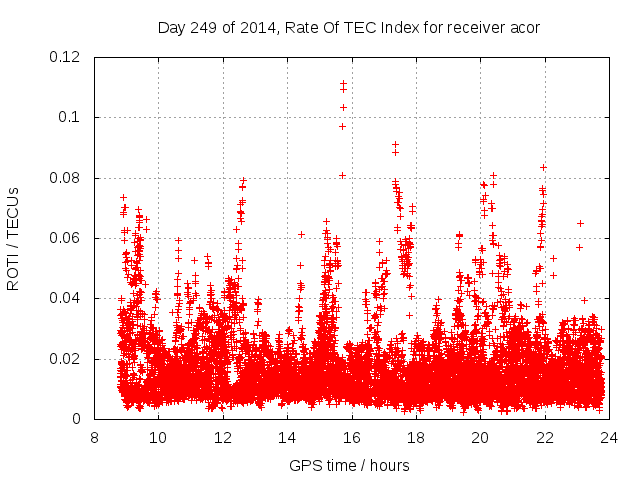 Day 249 of 2014, Rate Of TEC Index for receiver acor

ROTI / TECUs

0.12
0.1
0.08
0.06
0.04
0.02
0

8
10
12
14
16
18
20
22
24

GPS time / hours